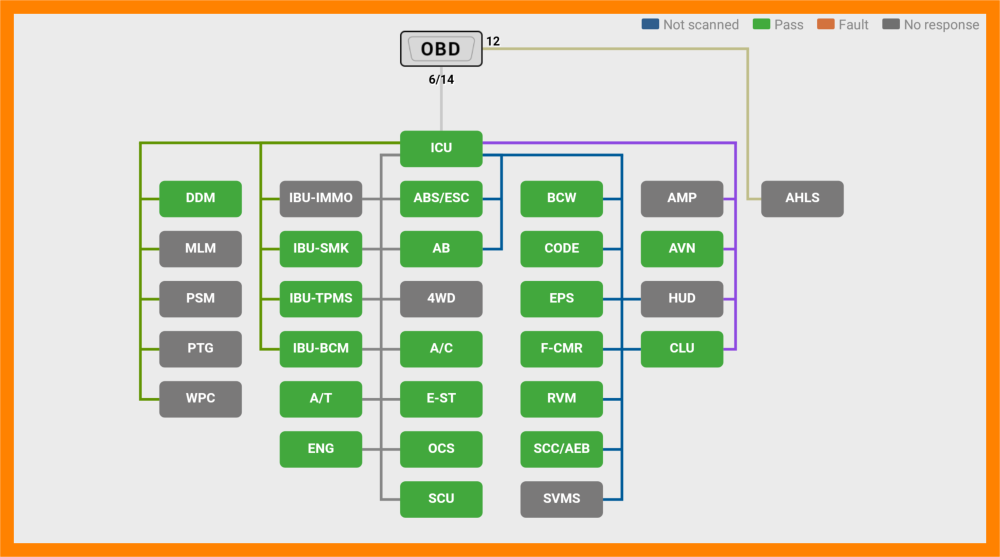 Not scanned Pass Fault No response

OBD
12
6/14

ICU

DDM
MLM
PSM
PTG
WPC

IBU-IMMO
IBU-SMK
IBU-TPMS
IBU-BCM
A/T
ENG

ABS/ESC
AB
4WD
A/C
E-ST
OCS
SCU

BCW
CODE
EPS
F-CMR
RVM
SCC/AEB
SVMS

AMP
AVN
HUD
CLU

AHLS